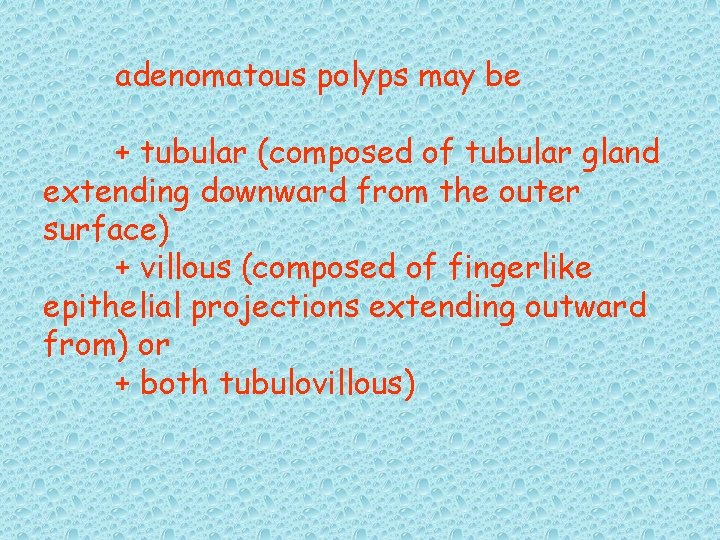 adenomatous polyps may be

+ tubular (composed of tubular gland extending downward from the outer surface)
+ villous (composed of fingerlike epithelial projections extending outward from) or
+ both tubulovillous)